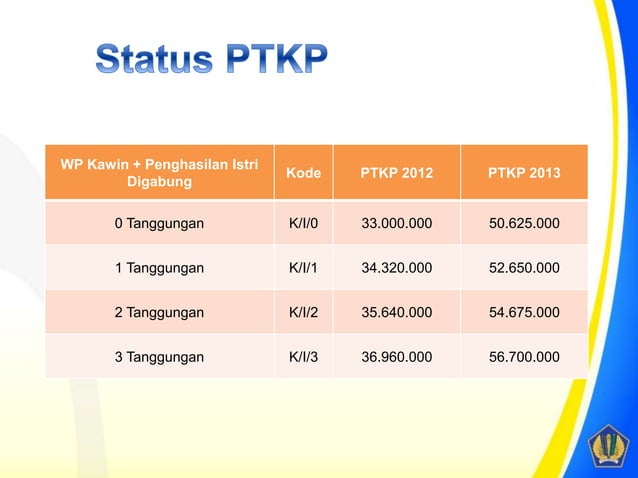 Status PTKP

| WP Kawin + Penghasilan Istri Digabung | Kode | PTKP 2012 | PTKP 2013 |
|---|---|---|---|
| 0 Tanggungan | K/I/0 | 33.000.000 | 50.625.000 |
| 1 Tanggungan | K/I/1 | 34.320.000 | 52.650.000 |
| 2 Tanggungan | K/I/2 | 35.640.000 | 54.675.000 |
| 3 Tanggungan | K/I/3 | 36.960.000 | 56.700.000 |